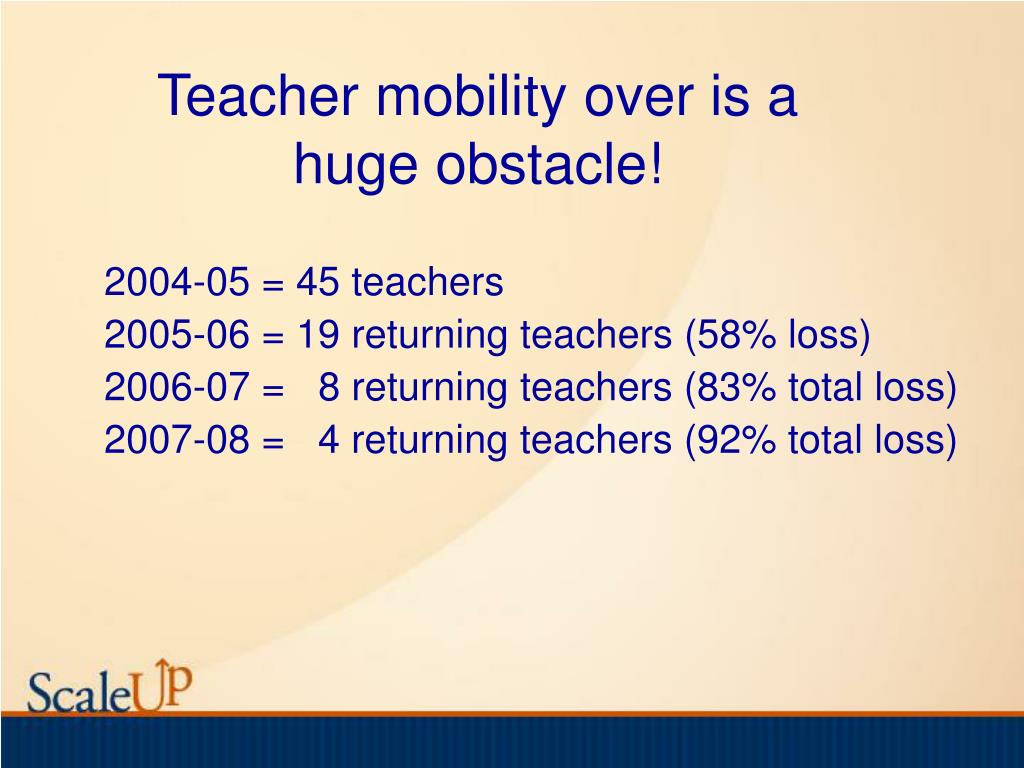 Teacher mobility over is a huge obstacle!

2004-05 = 45 teachers
2005-06 = 19 returning teachers (58% loss)
2006-07 = 8 returning teachers (83% total loss)
2007-08 = 4 returning teachers (92% total loss)

ScaleUP